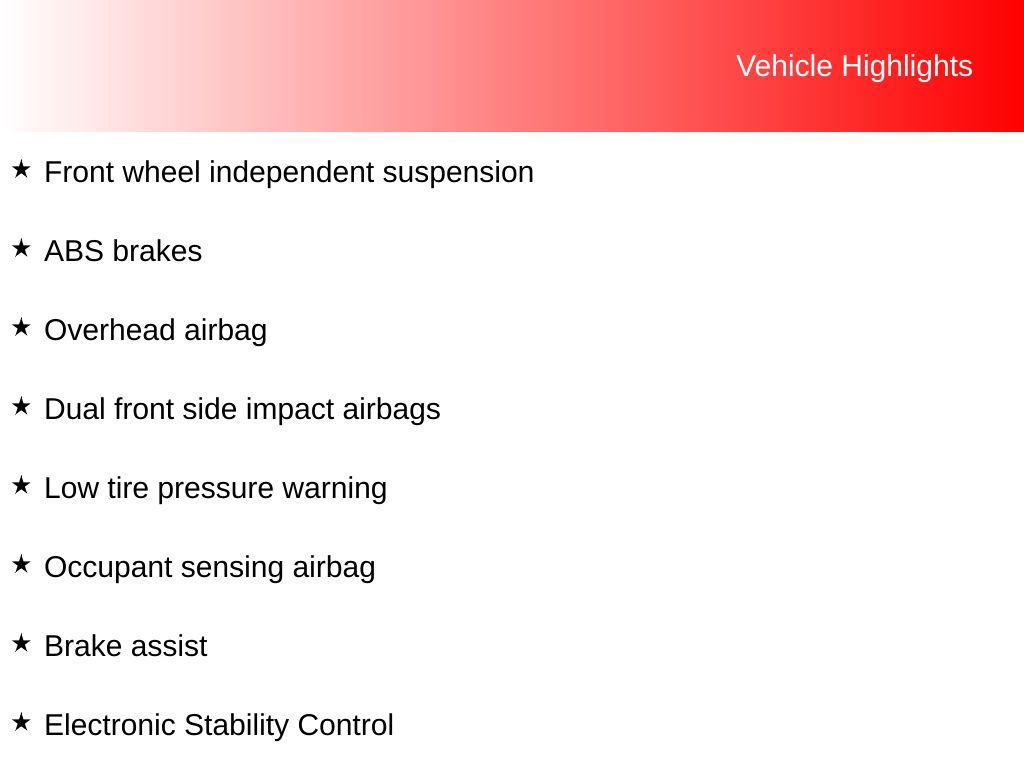 Vehicle Highlights

★ Front wheel independent suspension

★ ABS brakes

★ Overhead airbag

★ Dual front side impact airbags

★ Low tire pressure warning

★ Occupant sensing airbag

★ Brake assist

★ Electronic Stability Control